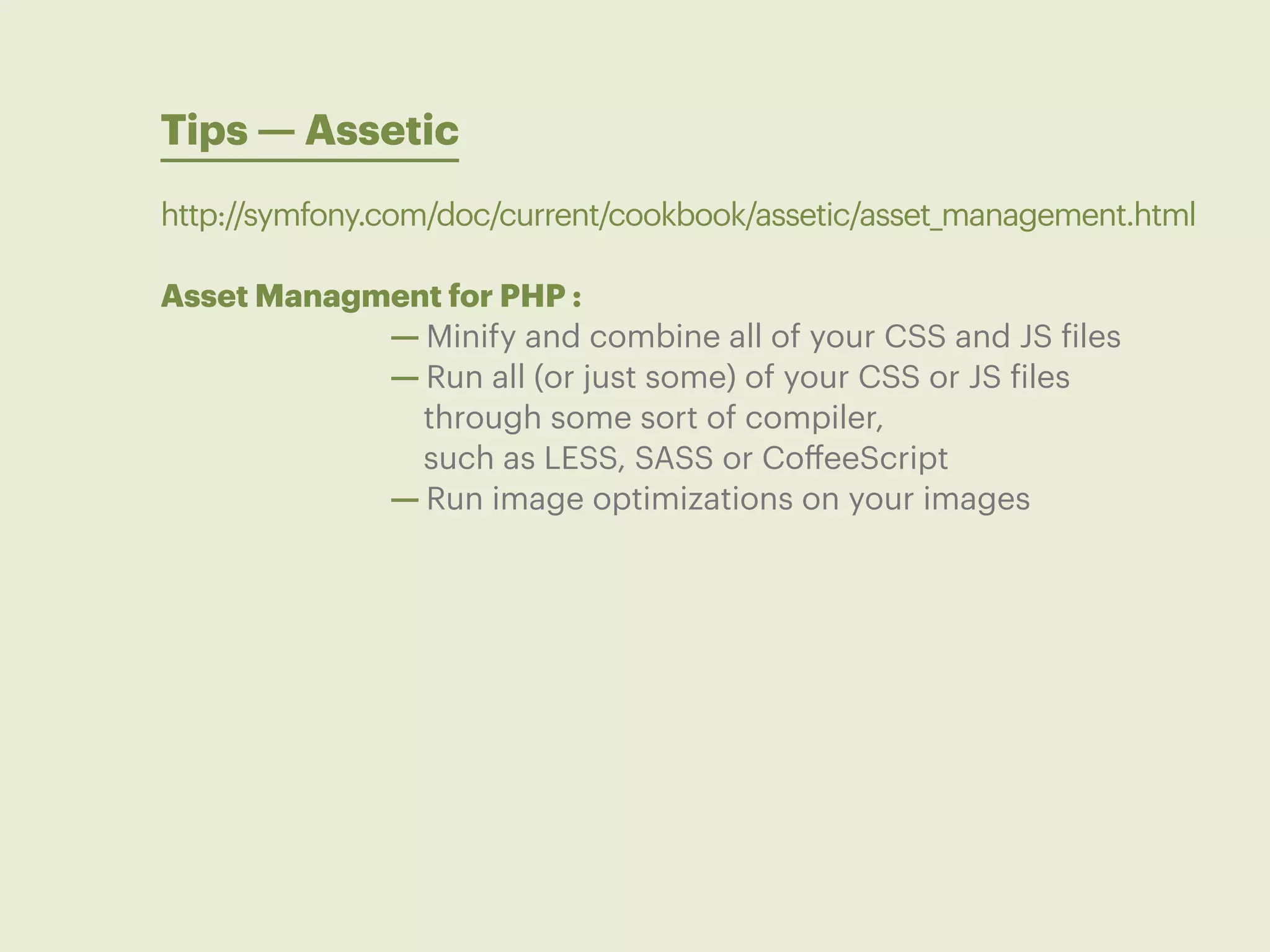 Tips — Assetic

http://symfony.com/doc/current/cookbook/assetic/asset_management.html

Asset Managment for PHP :

— Minify and combine all of your CSS and JS files
— Run all (or just some) of your CSS or JS files through some sort of compiler, such as LESS, SASS or CoffeeScript
— Run image optimizations on your images